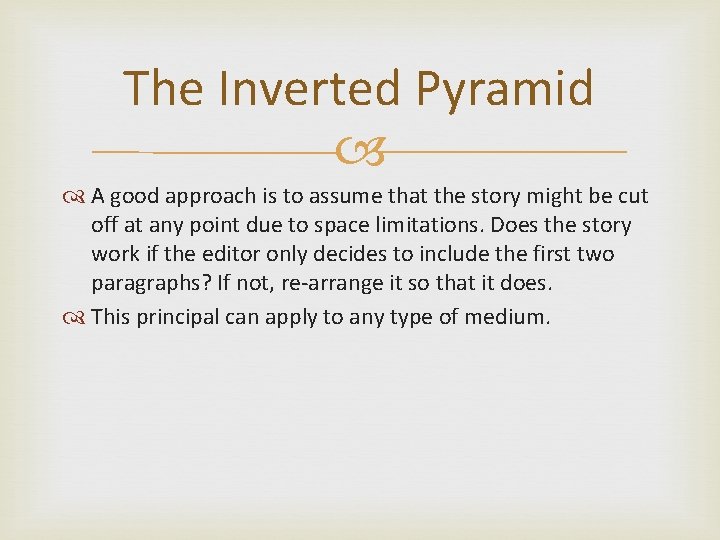 The Inverted Pyramid

A good approach is to assume that the story might be cut off at any point due to space limitations. Does the story work if the editor only decides to include the first two paragraphs? If not, re-arrange it so that it does.

This principal can apply to any type of medium.